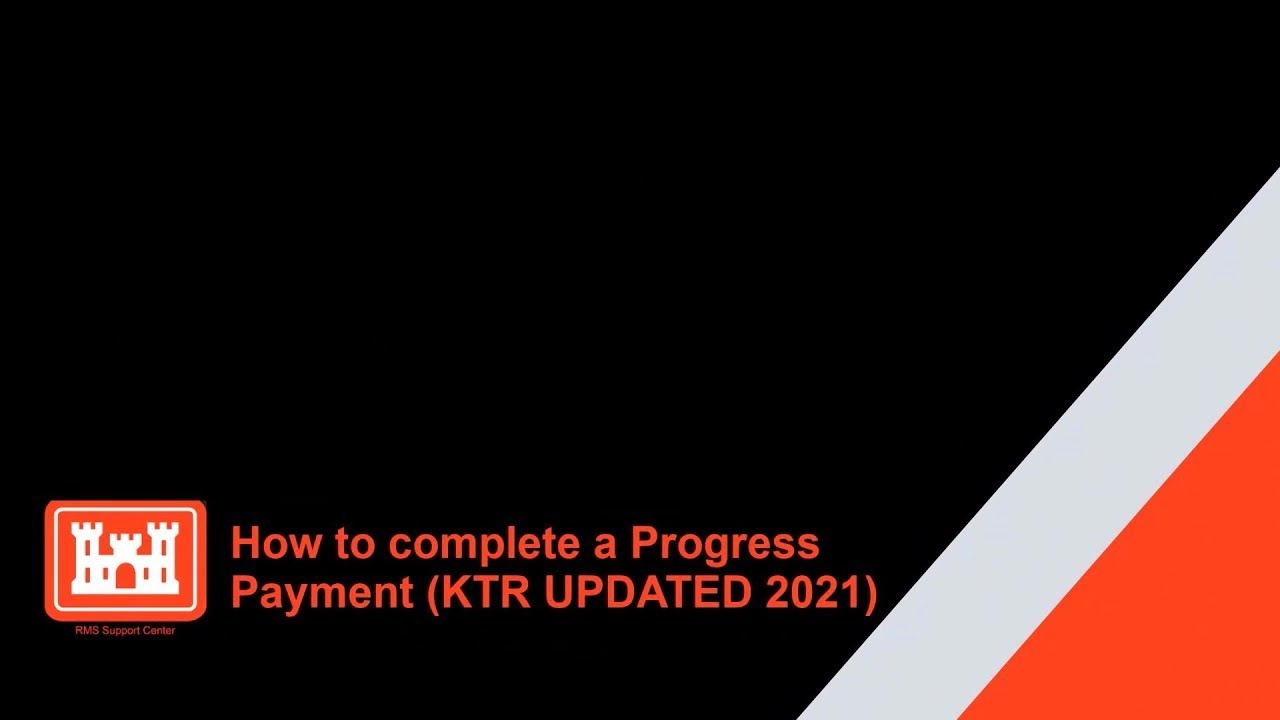 RMS Support Center

How to complete a Progress Payment (KTR UPDATED 2021)